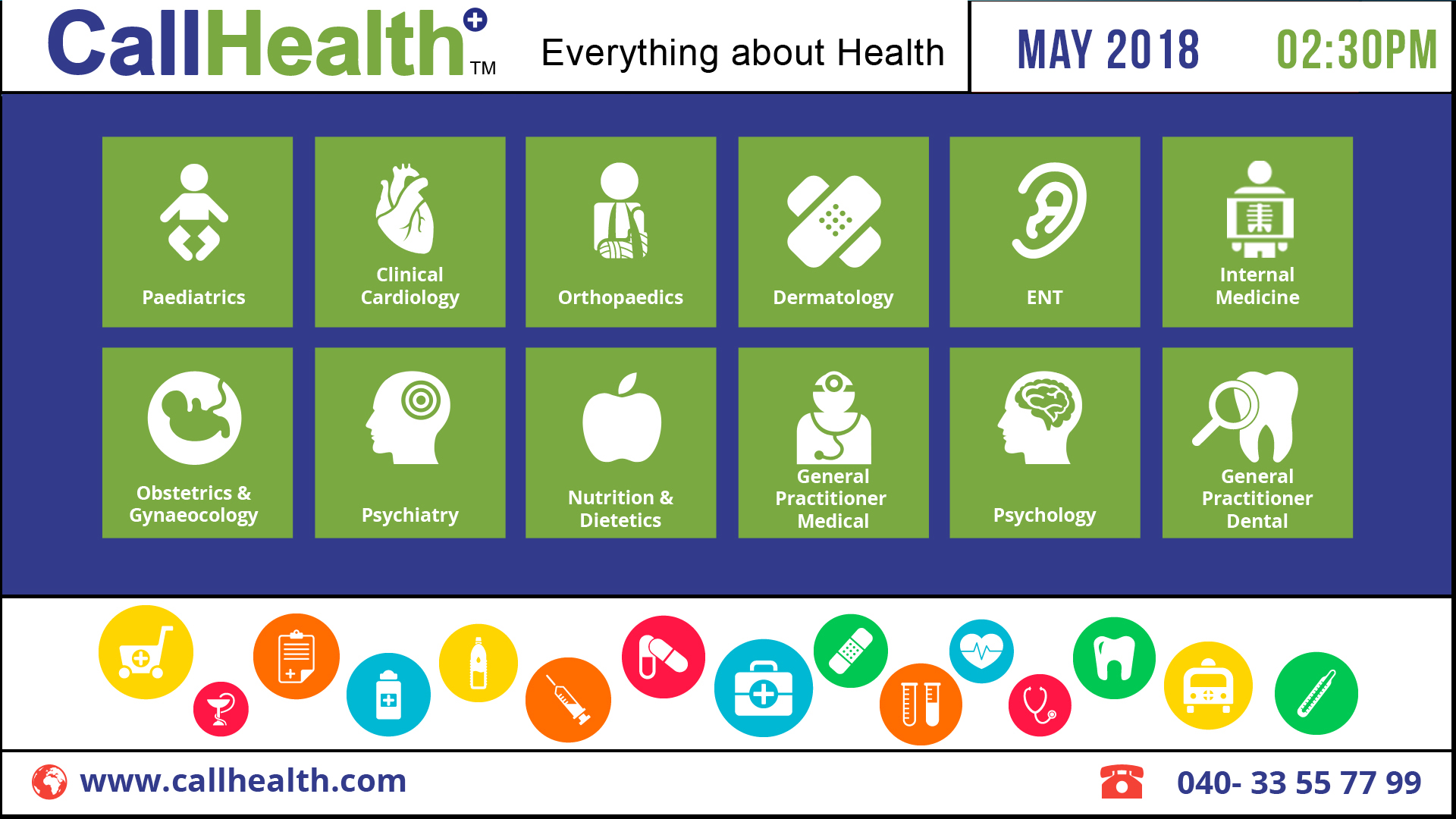 CallHealth TM

Everything about Health

MAY 2018

02:30PM

Paediatrics

Clinical Cardiology

Orthopaedics

Dermatology

ENT

Internal Medicine

Obstetrics & Gynaeocology

Psychiatry

Nutrition & Dietetics

General Practitioner Medical

Psychology

General Practitioner Dental

www.callhealth.com

040- 33 55 77 99